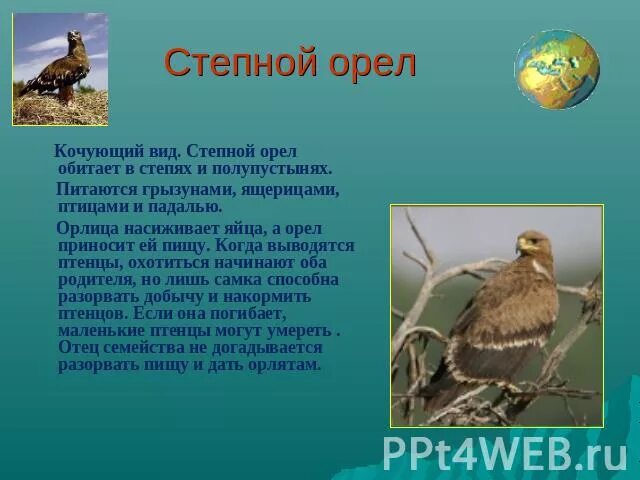 Степной орел

Кочующий вид. Степной орел обитает в степях и полупустынях.

Питаются грызунами, ящерицами, птицами и падалью.

Орлица насиживает яйца, а орел приносит ей пищу. Когда выводятся птенцы, охотиться начинают оба родителя, но лишь самка способна разорвать добычу и накормить птенцов. Если она погибает, маленькие птенцы могут умереть . Отец семейства не догадывается разорвать пищу и дать орлятам.

PPt4WEB.ru